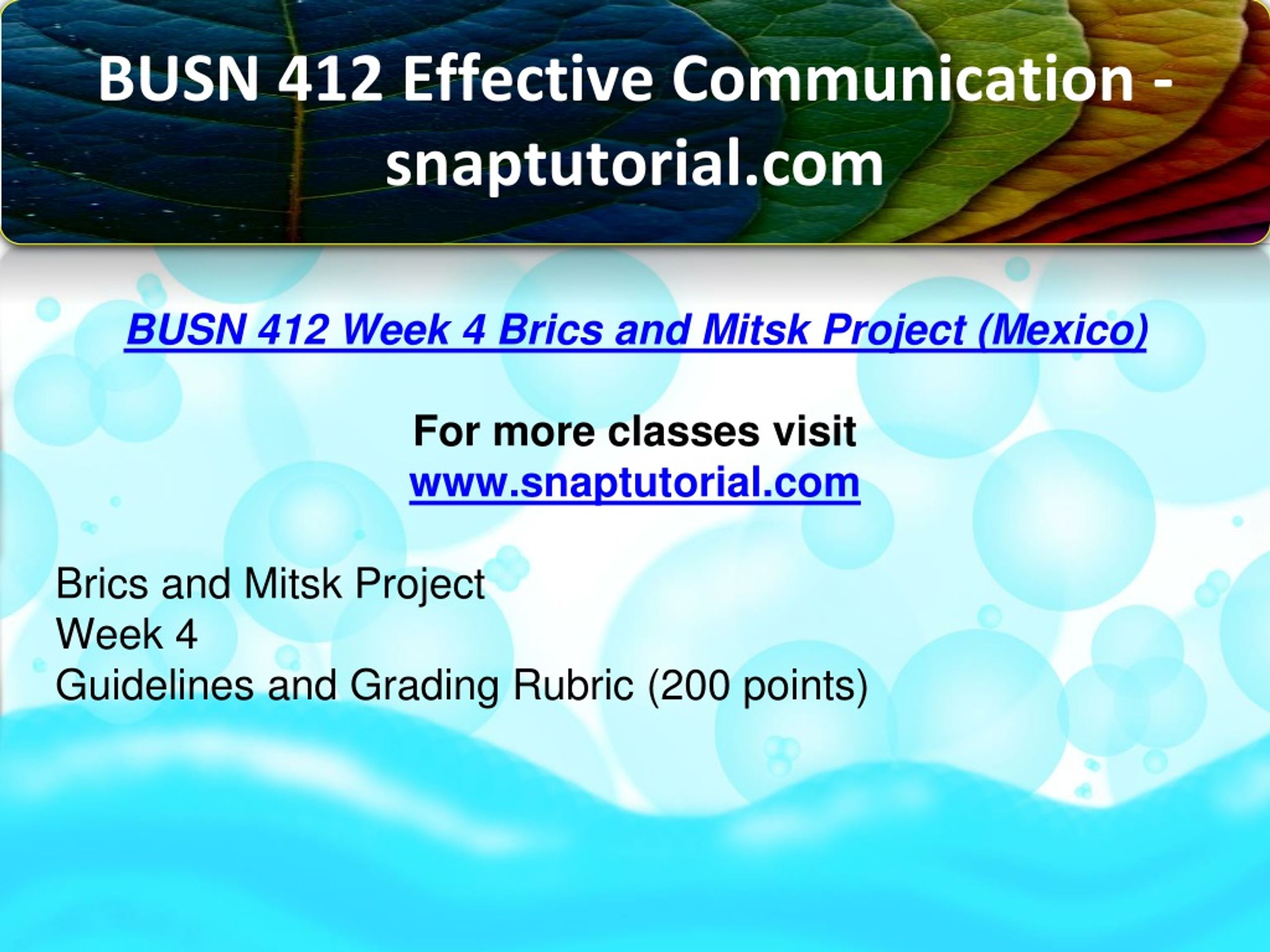 BUSN 412 Effective Communication - snaptutorial.com

BUSN 412 Week 4 Brics and Mitsk Project (Mexico)

For more classes visit
www.snaptutorial.com

Brics and Mitsk Project
Week 4
Guidelines and Grading Rubric (200 points)